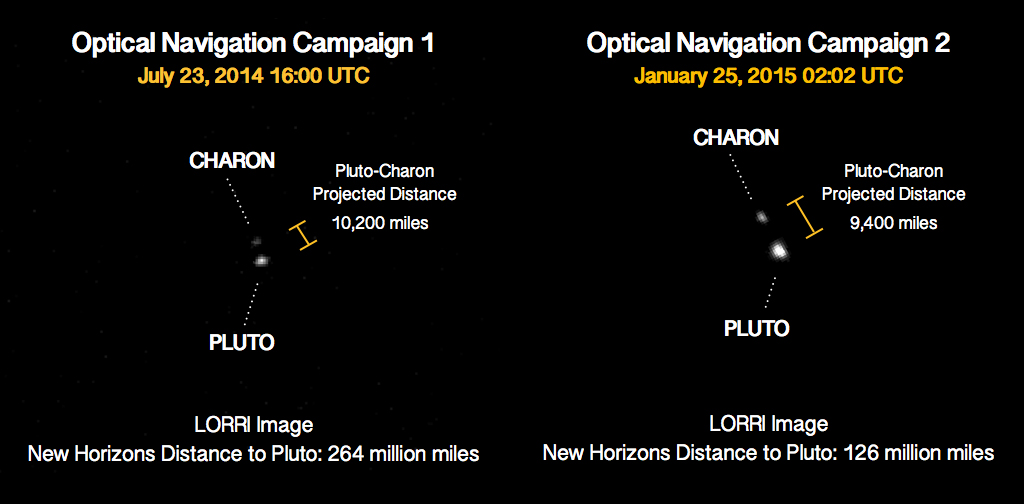 Optical Navigation Campaign 1
July 23, 2014 16:00 UTC

CHARON

Pluto-Charon
Projected Distance
10,200 miles

PLUTO

LORRI Image
New Horizons Distance to Pluto: 264 million miles

Optical Navigation Campaign 2
January 25, 2015 02:02 UTC

CHARON

Pluto-Charon
Projected Distance
9,400 miles

PLUTO

LORRI Image
New Horizons Distance to Pluto: 126 million miles